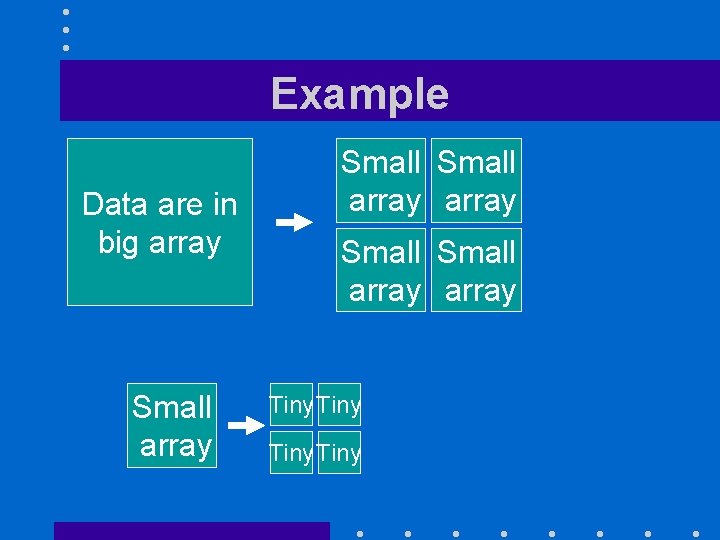 Example

Data are in big array

Small array

Small array

Small array

Small array

Small array

Tiny

Tiny

Tiny

Tiny